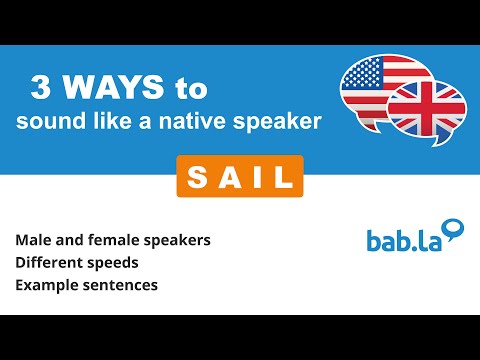 3 WAYS to
sound like a native speaker

SAIL

Male and female speakers
Different speeds
Example sentences

bab.la